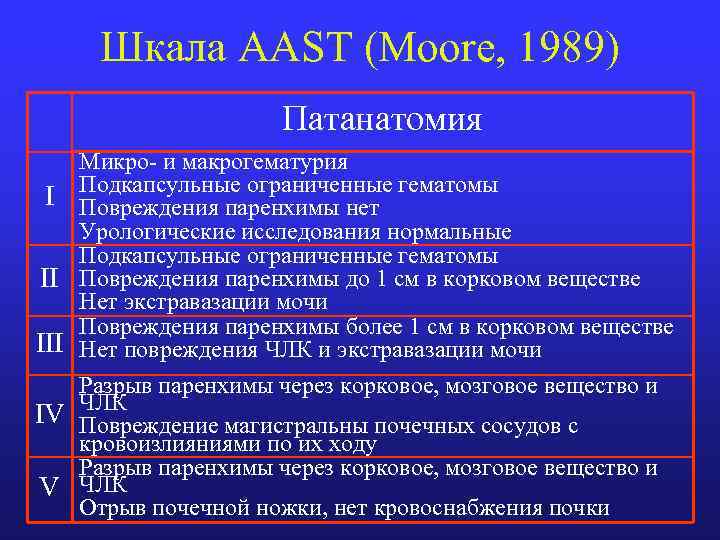 Шкала AAST (Moore, 1989)

| | Патанатомия |
|---|---|
| I | Микро- и макрогематурия Подкапсульные ограниченные гематомы Повреждения паренхимы нет Урологические исследования нормальные |
| II | Подкапсульные ограниченные гематомы Повреждения паренхимы до 1 см в корковом веществе Нет экстравазации мочи |
| III | Повреждения паренхимы более 1 см в корковом веществе Нет повреждения ЧЛК и экстравазации мочи |
| IV | Разрыв паренхимы через корковое, мозговое вещество и ЧЛК Повреждение магистральны почечных сосудов с кровоизлияниями по их ходу |
| V | Разрыв паренхимы через корковое, мозговое вещество и ЧЛК Отрыв почечной ножки, нет кровоснабжения почки |